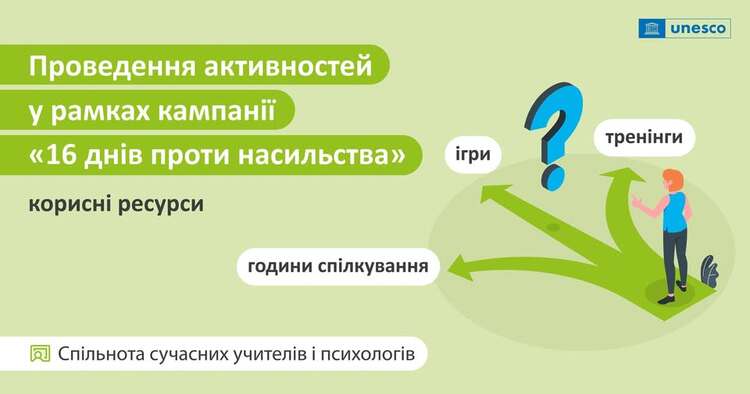 unesco

Проведення активностей у рамках кампанії «16 днів проти насильства»

корисні ресурси

ігри

тренінги

години спілкування

Спільнота сучасних учителів і психологів